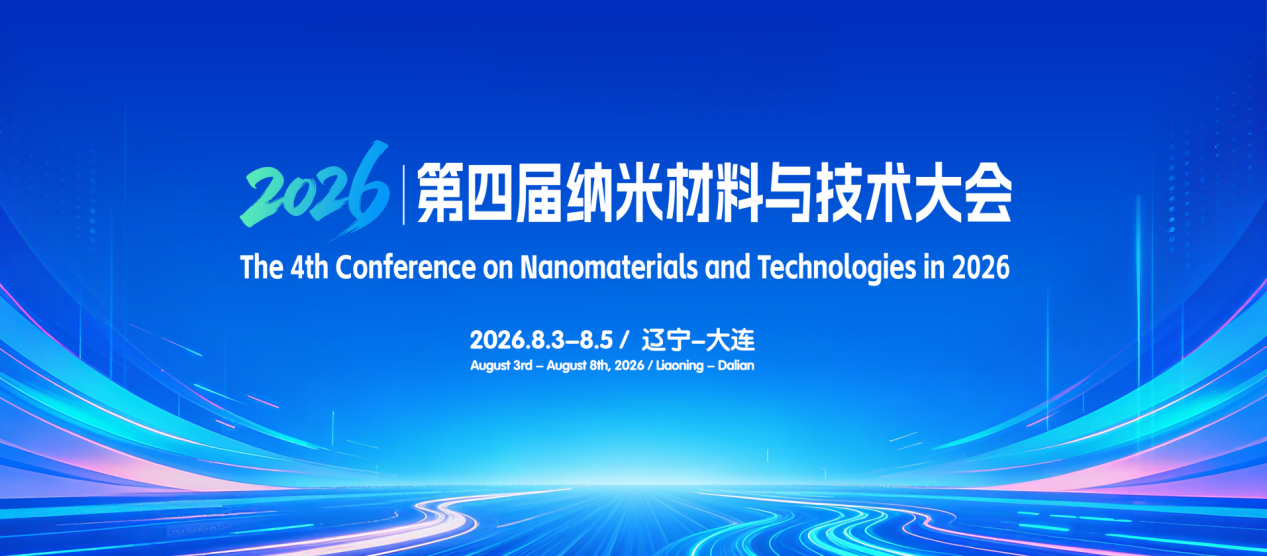 2026 | 第四届纳米材料与技术大会

The 4th Conference on Nanomaterials and Technologies in 2026

2026.8.3–8.5 / 辽宁–大连

August 3rd – August 8th, 2026 / Liaoning – Dalian